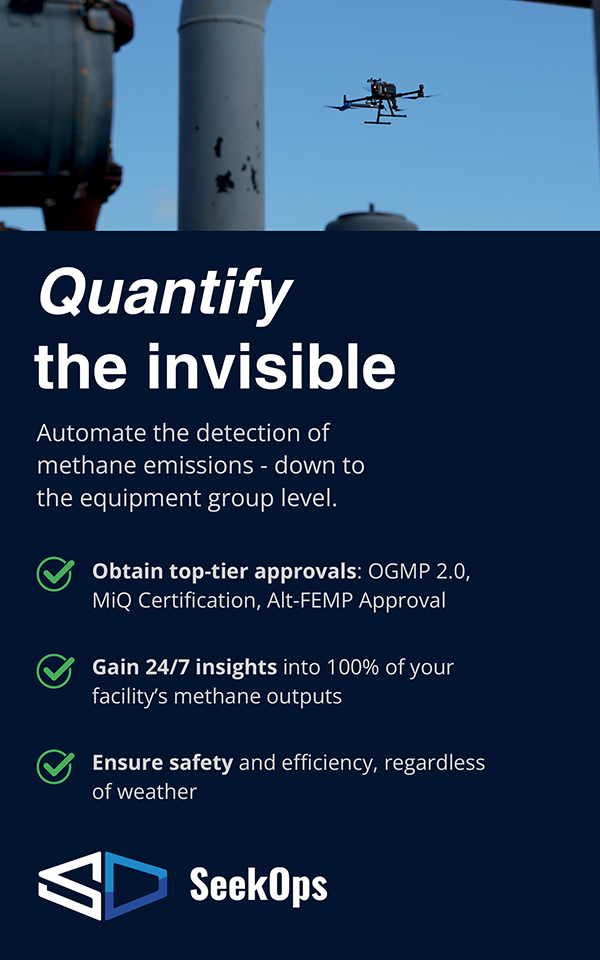 Quantify the invisible

Automate the detection of methane emissions - down to the equipment group level.

Obtain top-tier approvals: OGMP 2.0, MiQ Certification, Alt-FEMP Approval

Gain 24/7 insights into 100% of your facility's methane outputs

Ensure safety and efficiency, regardless of weather

SeekOps